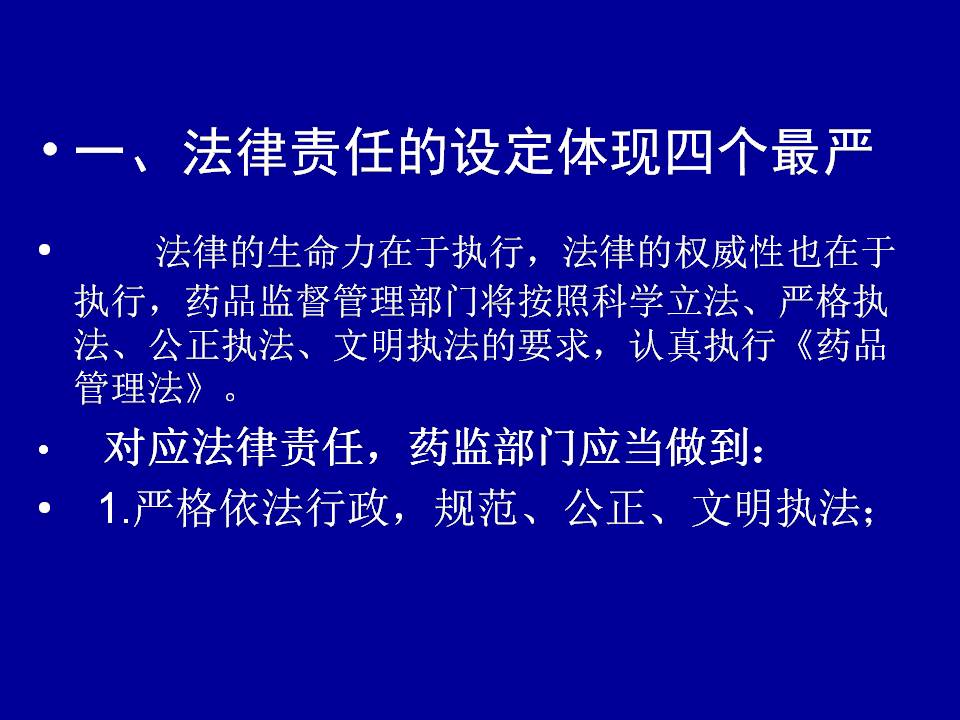 • 一、法律责任的设定体现四个最严

• 法律的生命力在于执行，法律的权威性也在于执行，药品监督管理部门将按照科学立法、严格执法、公正执法、文明执法的要求，认真执行《药品管理法》。

• 对应法律责任，药监部门应当做到：

• 1.严格依法行政，规范、公正、文明执法；